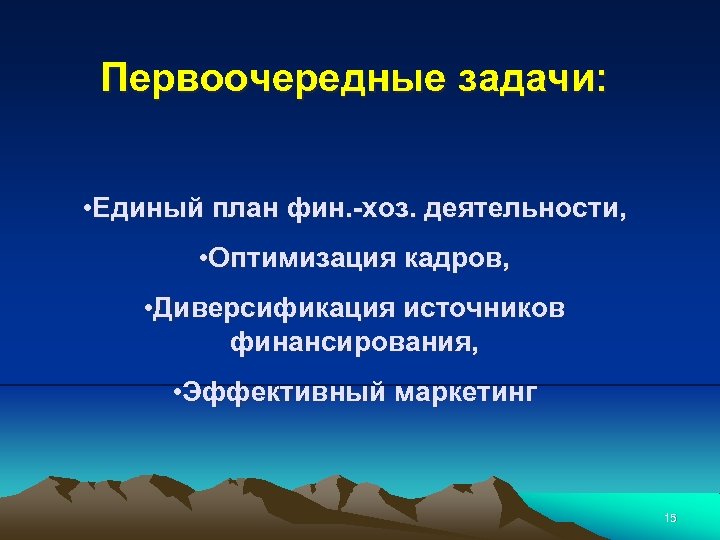 Первоочередные задачи:

•Единый план фин.-хоз. деятельности,

•Оптимизация кадров,

•Диверсификация источников финансирования,

•Эффективный маркетинг

15